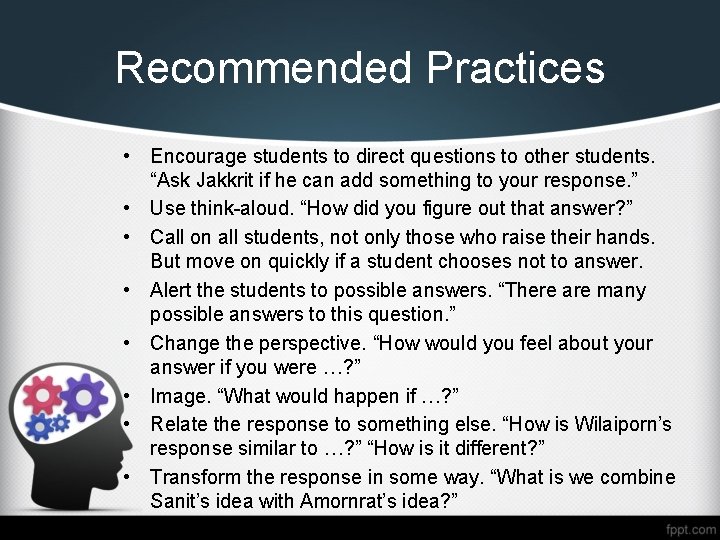 Recommended Practices

• Encourage students to direct questions to other students. “Ask Jakkrit if he can add something to your response.”
• Use think-aloud. “How did you figure out that answer?”
• Call on all students, not only those who raise their hands. But move on quickly if a student chooses not to answer.
• Alert the students to possible answers. “There are many possible answers to this question.”
• Change the perspective. “How would you feel about your answer if you were …?”
• Image. “What would happen if …?”
• Relate the response to something else. “How is Wilaiporn’s response similar to …?” “How is it different?”
• Transform the response in some way. “What is we combine Sanit’s idea with Amornrat’s idea?”

fppt.com